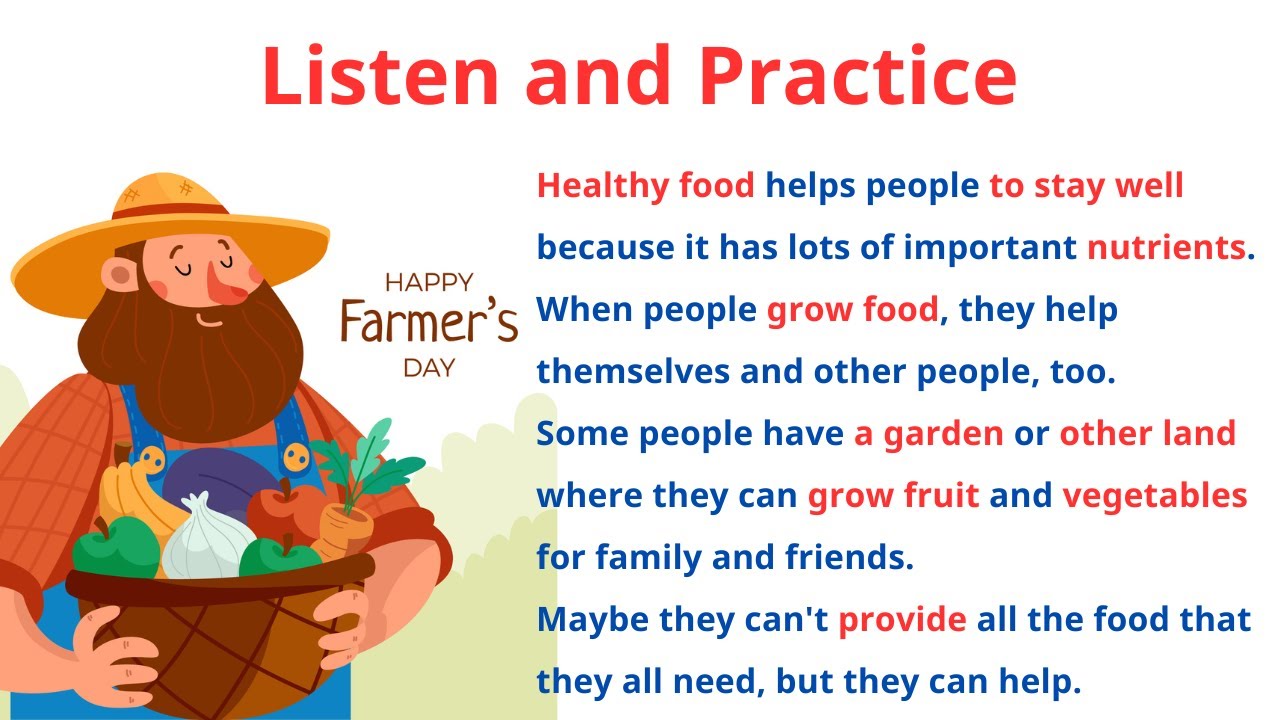 Listen and Practice

HAPPY
Farmer's
DAY

Healthy food helps people to stay well because it has lots of important nutrients.
When people grow food, they help themselves and other people, too.
Some people have a garden or other land where they can grow fruit and vegetables for family and friends.
Maybe they can't provide all the food that they all need, but they can help.